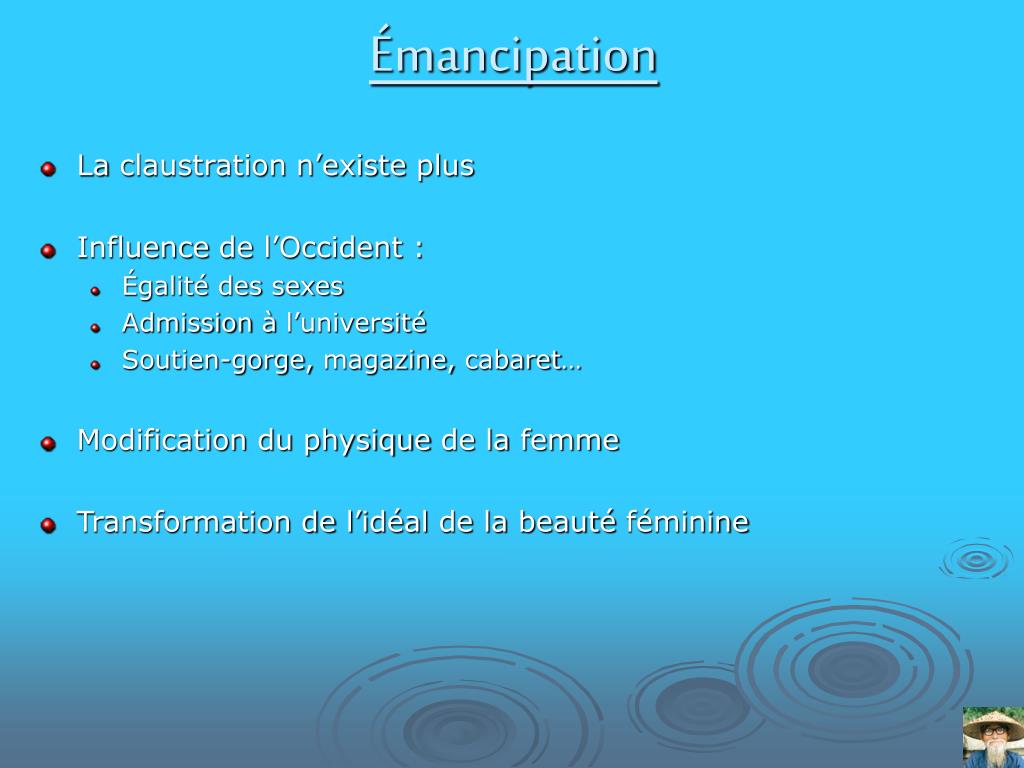 Émancipation

La claustration n’existe plus

Influence de l’Occident :
Égalité des sexes
Admission à l’université
Soutien-gorge, magazine, cabaret…

Modification du physique de la femme

Transformation de l’idéal de la beauté féminine